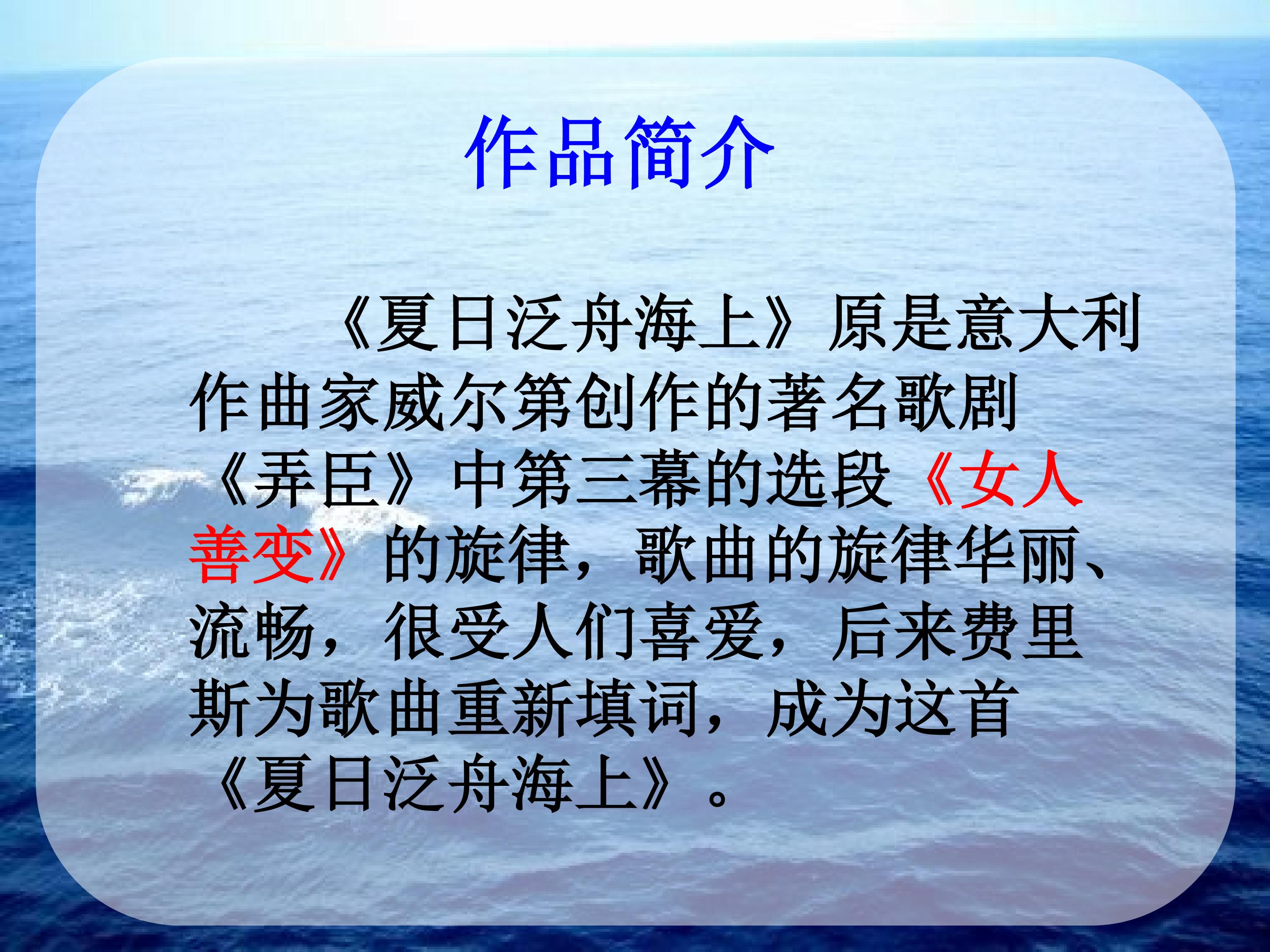 作品简介

《夏日泛舟海上》原是意大利作曲家威尔第创作的著名歌剧《弄臣》中第三幕的选段《女人善变》的旋律，歌曲的旋律华丽、流畅，很受人们喜爱，后来费里斯为歌曲重新填词，成为这首《夏日泛舟海上》。